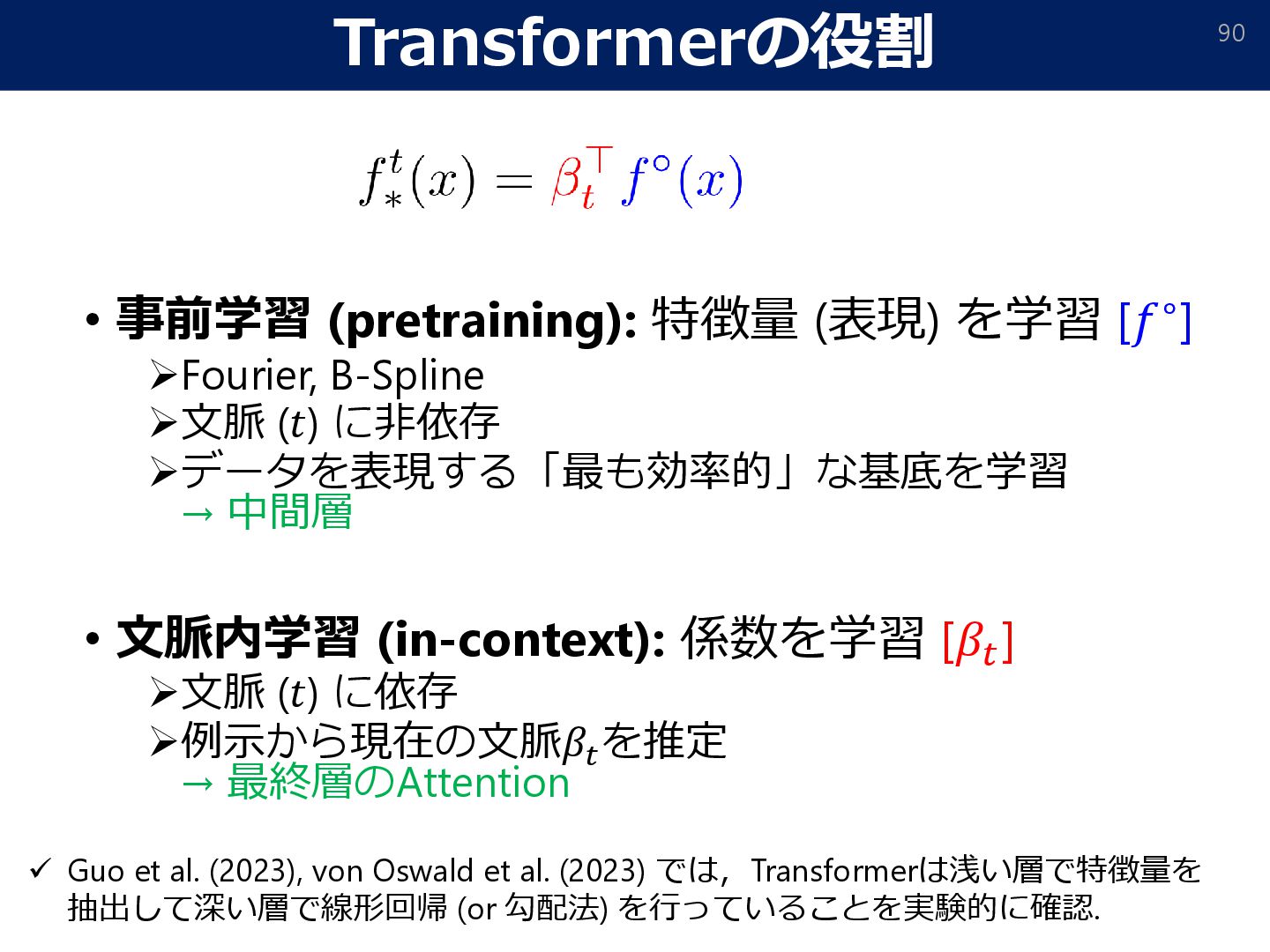 Transformerの役割

90

$f_*^t(x) = \beta_t^\top f^\circ(x)$

• 事前学習 (pretraining): 特徴量 (表現) を学習 $[f^\circ]$

➢Fourier, B-Spline
➢文脈 ($t$) に非依存
➢データを表現する「最も効率的」な基底を学習
→ 中間層

• 文脈内学習 (in-context): 係数を学習 $[\beta_t]$

➢文脈 ($t$) に依存
➢例示から現在の文脈$\beta_t$を推定
→ 最終層のAttention

✓ Guo et al. (2023), von Oswald et al. (2023) では，Transformerは浅い層で特徴量を抽出して深い層で線形回帰 (or 勾配法) を行っていることを実験的に確認.